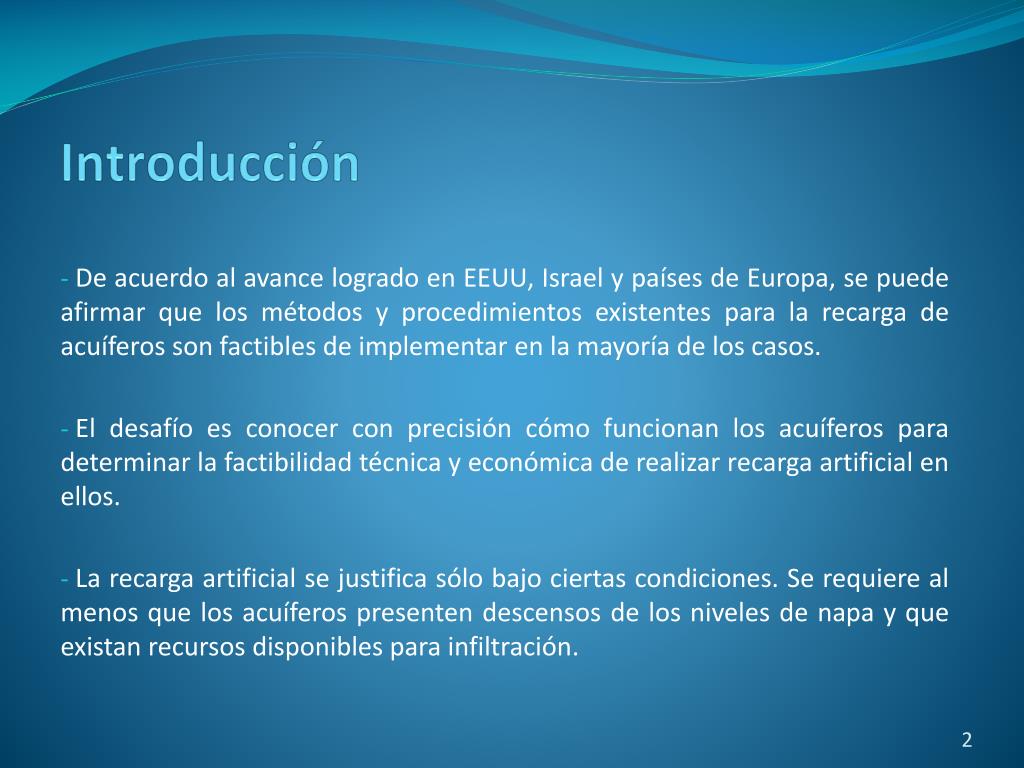 Introducción

- De acuerdo al avance logrado en EEUU, Israel y países de Europa, se puede afirmar que los métodos y procedimientos existentes para la recarga de acuíferos son factibles de implementar en la mayoría de los casos.

- El desafío es conocer con precisión cómo funcionan los acuíferos para determinar la factibilidad técnica y económica de realizar recarga artificial en ellos.

- La recarga artificial se justifica sólo bajo ciertas condiciones. Se requiere al menos que los acuíferos presenten descensos de los niveles de napa y que existan recursos disponibles para infiltración.

2